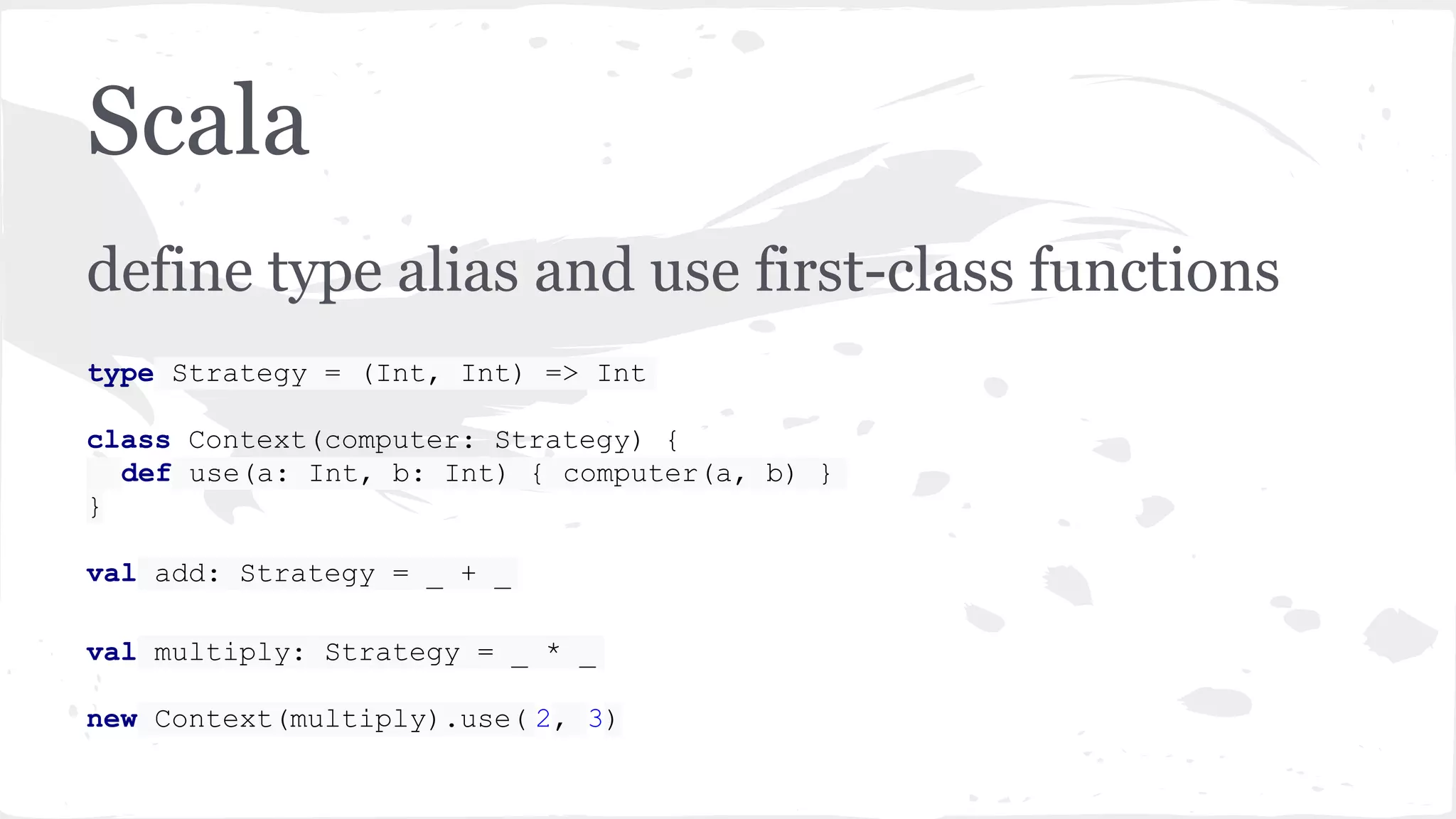 Scala

define type alias and use first-class functions

type Strategy = (Int, Int) => Int

class Context(computer: Strategy) {
  def use(a: Int, b: Int) { computer(a, b) }
}

val add: Strategy = _ + _

val multiply: Strategy = _ * _

new Context(multiply).use(2, 3)